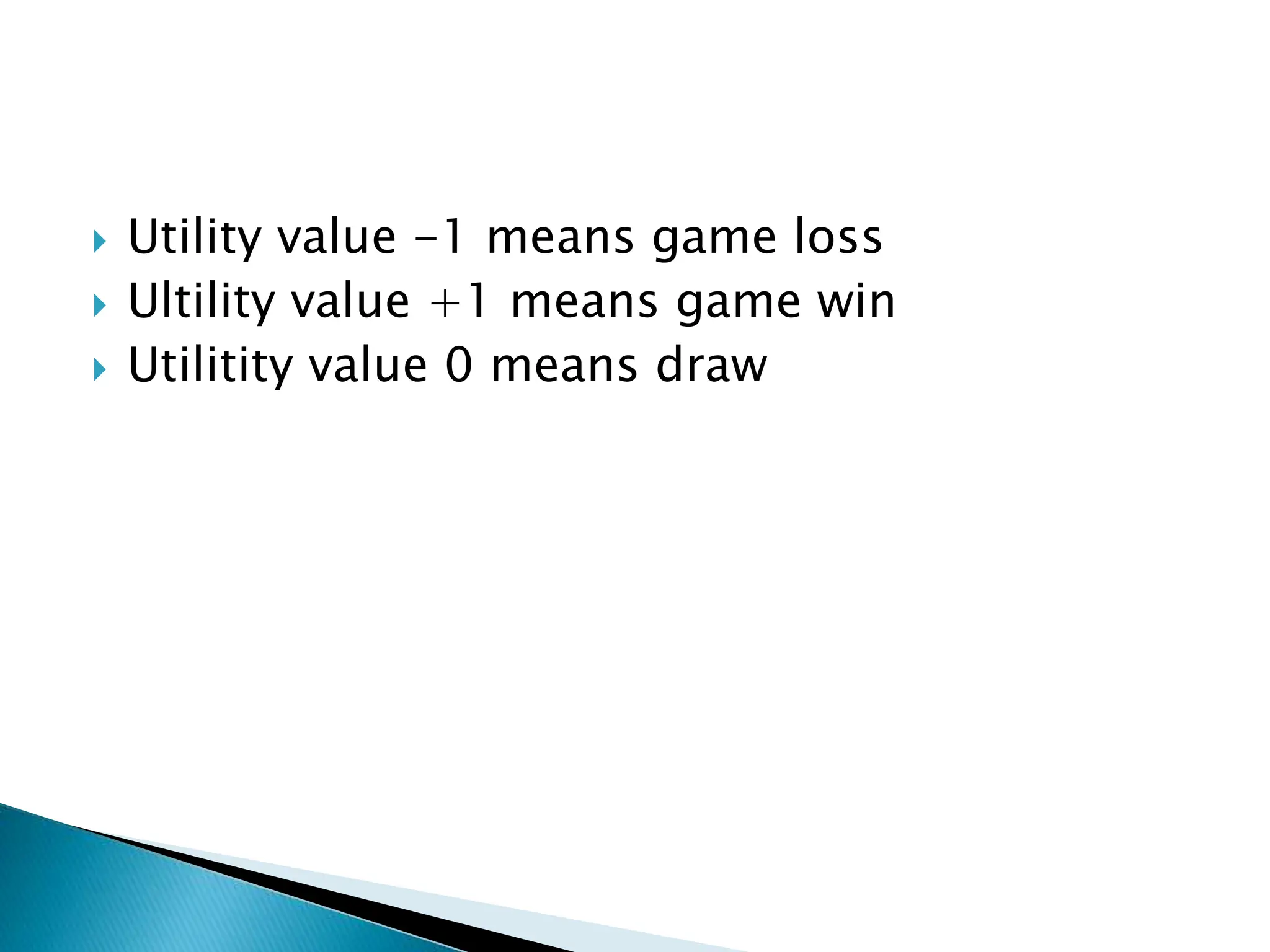 Utility value -1 means game loss
Ultility value +1 means game win
Utilitity value 0 means draw